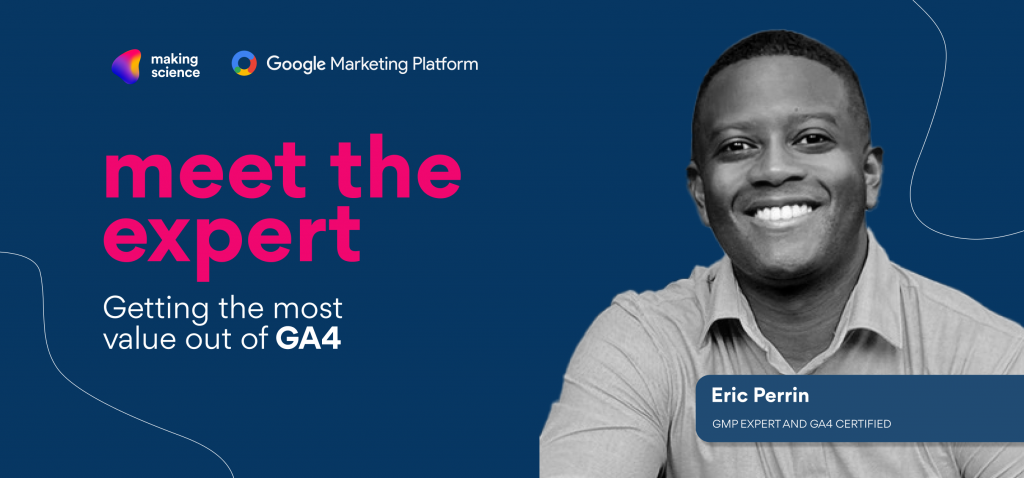 making science

Google Marketing Platform

meet the expert

Getting the most value out of GA4

Eric Perrin

GMP EXPERT AND GA4 CERTIFIED